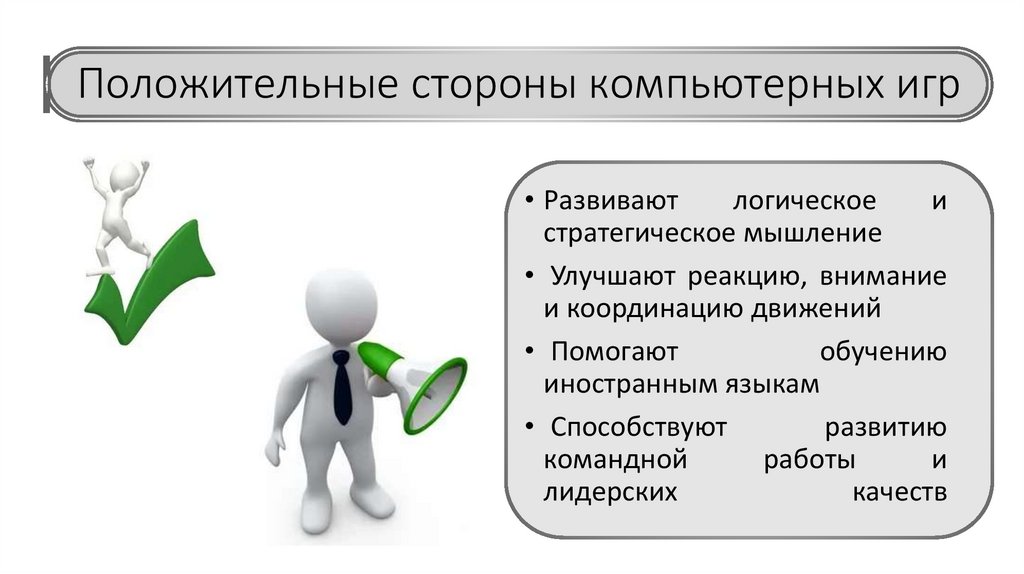 Положительные стороны компьютерных игр

• Развивают логическое и стратегическое мышление

• Улучшают реакцию, внимание и координацию движений

• Помогают обучению иностранным языкам

• Способствуют развитию командной работы и лидерских качеств